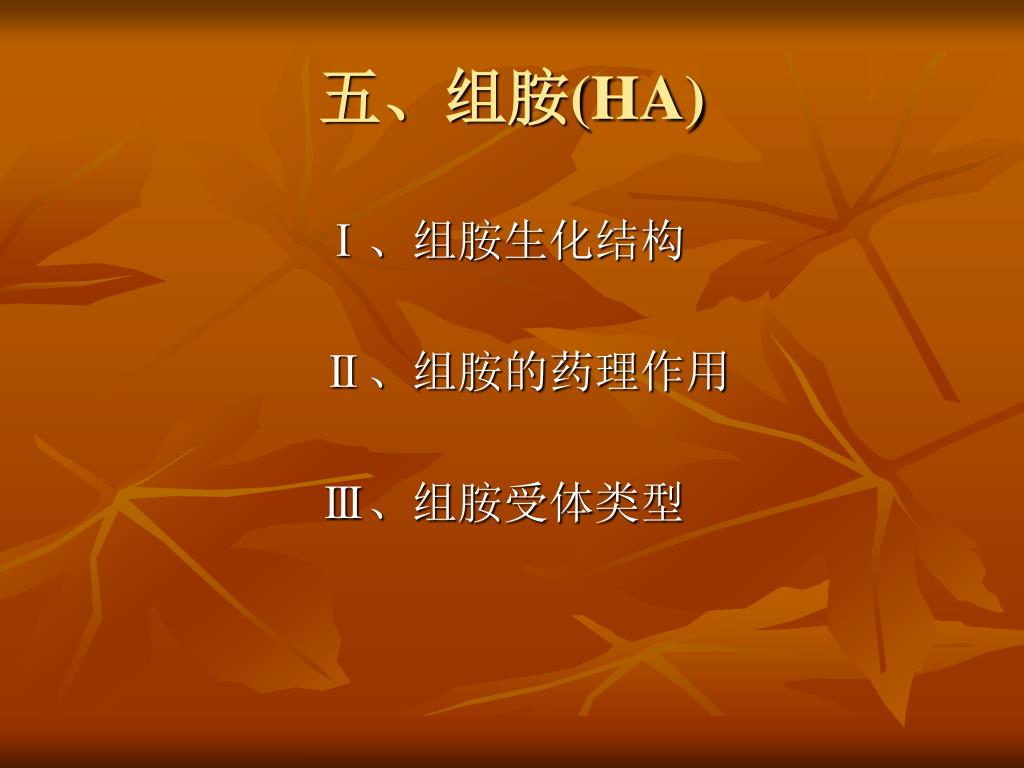 五、组胺(HA)

Ⅰ、组胺生化结构

Ⅱ、组胺的药理作用

Ⅲ、组胺受体类型